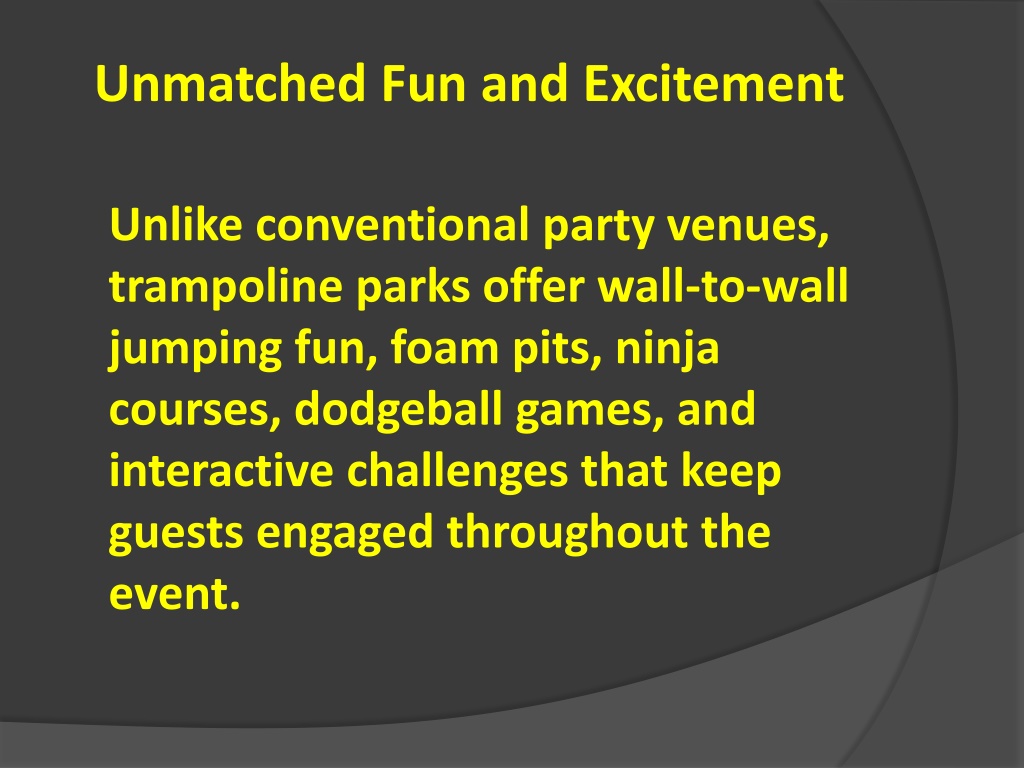 Unmatched Fun and Excitement

Unlike conventional party venues, trampoline parks offer wall-to-wall jumping fun, foam pits, ninja courses, dodgeball games, and interactive challenges that keep guests engaged throughout the event.